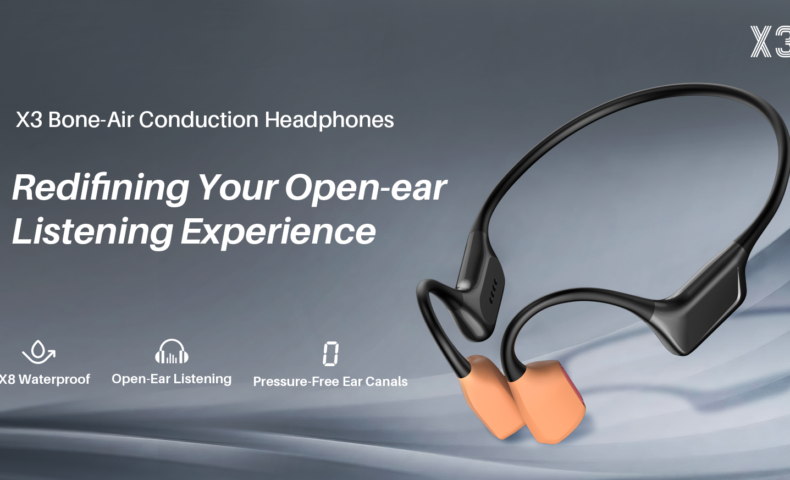 X3

X3 Bone-Air Conduction Headphones

Redifining Your Open-ear Listening Experience

X8 Waterproof

Open-Ear Listening

0

Pressure-Free Ear Canals